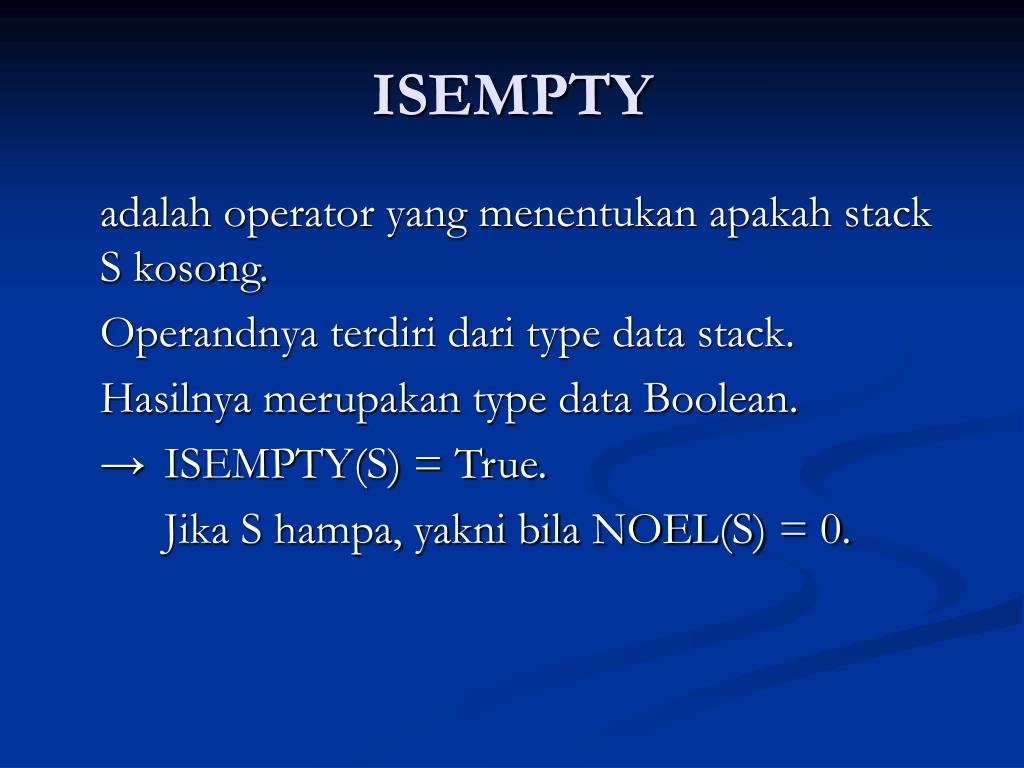 ISEMPTY

adalah operator yang menentukan apakah stack S kosong.

Operandnya terdiri dari type data stack.

Hasilnya merupakan type data Boolean.

→ ISEMPTY(S) = True.

Jika S hampa, yakni bila NOEL(S) = 0.